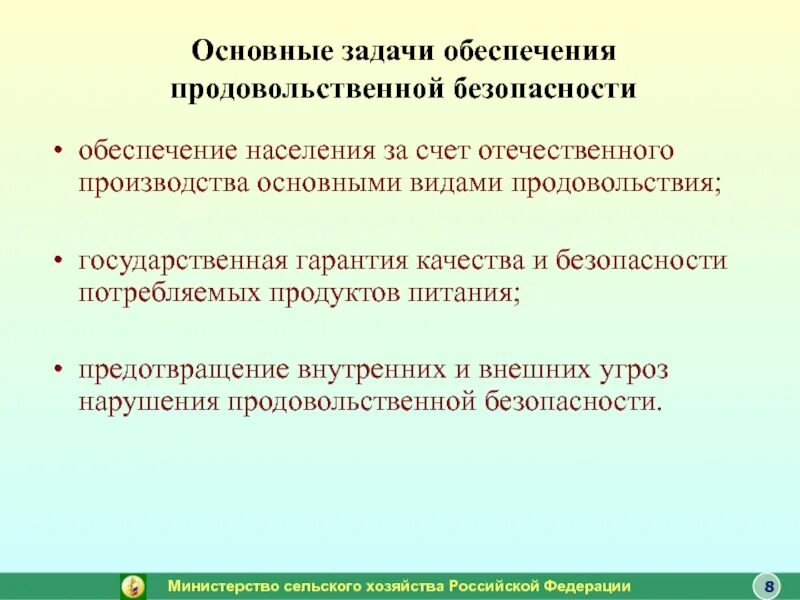 Основные задачи обеспечения продовольственной безопасности

• обеспечение населения за счет отечественного производства основными видами продовольствия;

• государственная гарантия качества и безопасности потребляемых продуктов питания;

• предотвращение внутренних и внешних угроз нарушения продовольственной безопасности.

Министерство сельского хозяйства Российской Федерации

8